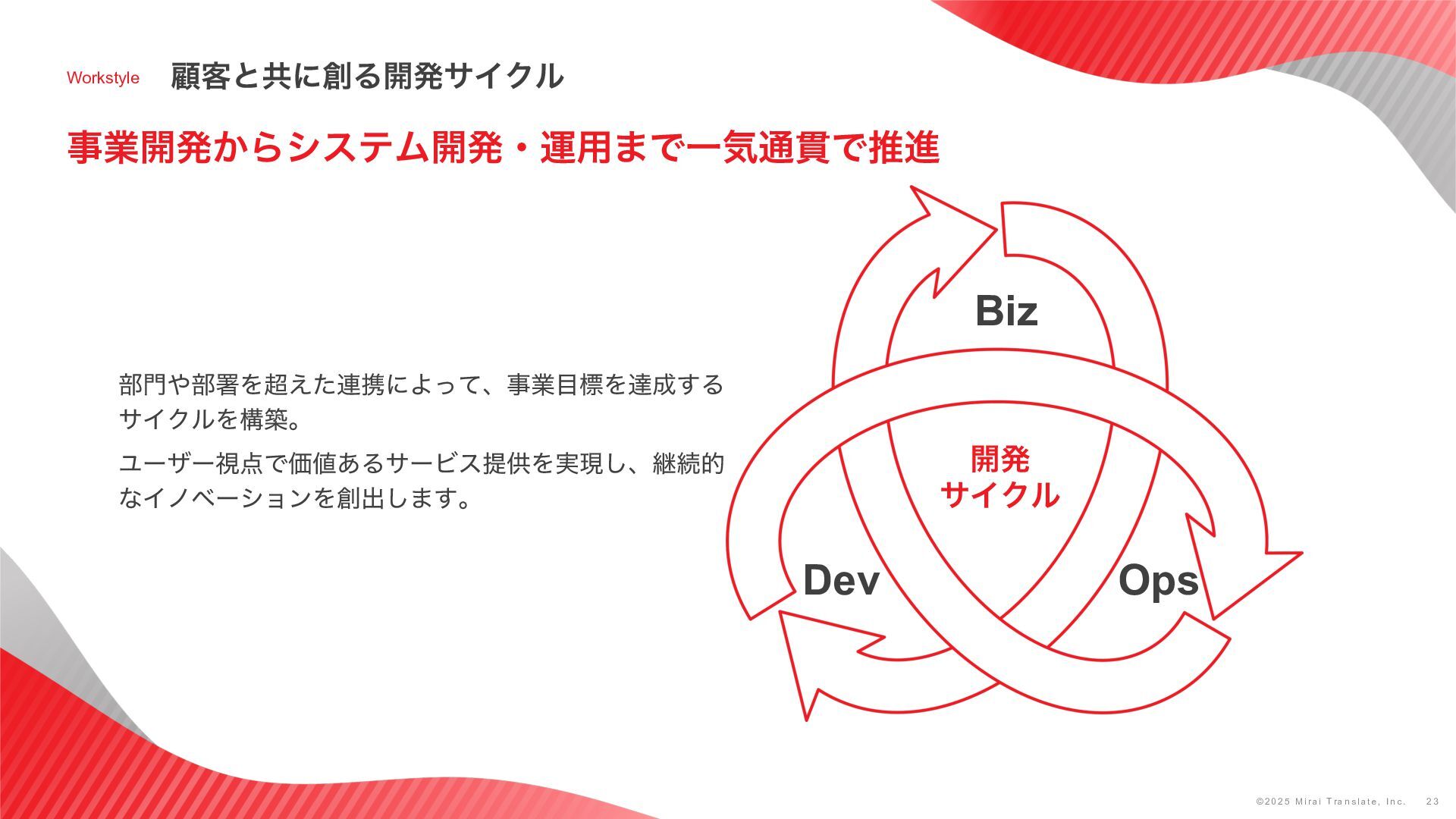 Workstyle 顧客と共に創る開発サイクル

事業開発からシステム開発・運用まで一気通貫で推進

部門や部署を超えた連携によって、事業目標を達成するサイクルを構築。

ユーザー視点で価値あるサービス提供を実現し、継続的なイノベーションを創出します。

Biz

開発
サイクル

Dev

Ops

©2025 Mirai Translate, Inc. 23